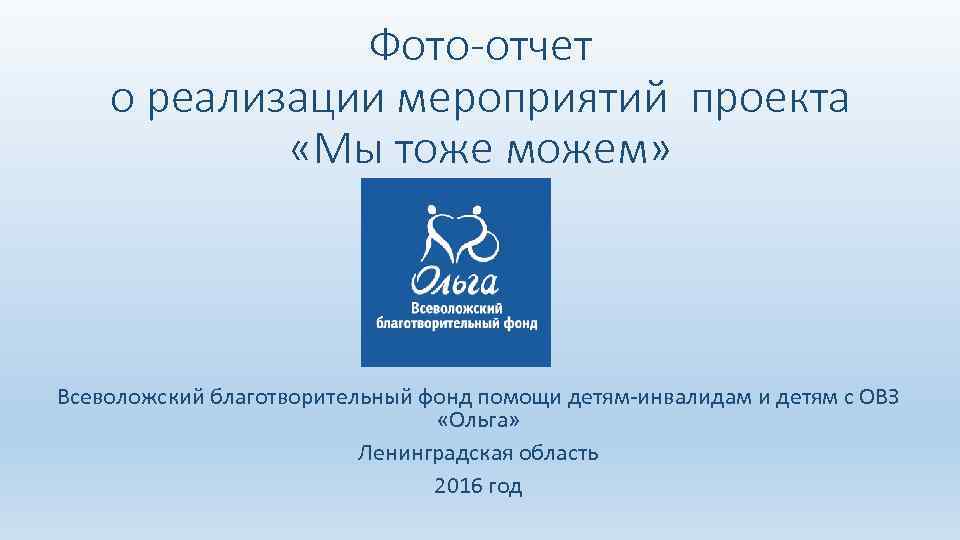 Фото-отчет
о реализации мероприятий проекта
«Мы тоже можем»

Ольга
Всеволожский
благотворительный фонд

Всеволожский благотворительный фонд помощи детям-инвалидам и детям с ОВЗ «Ольга»

Ленинградская область

2016 год